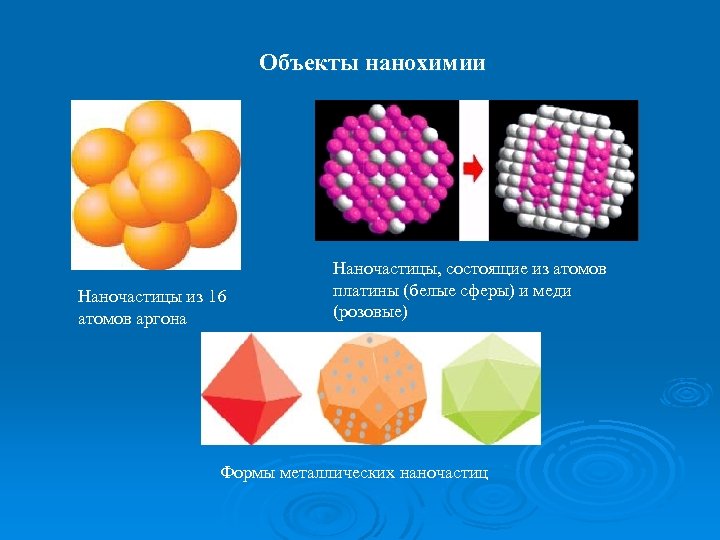 Объекты нанохимии

Наночастицы из 16 атомов аргона

Наночастицы, состоящие из атомов платины (белые сферы) и меди (розовые)

Формы металлических наночастиц